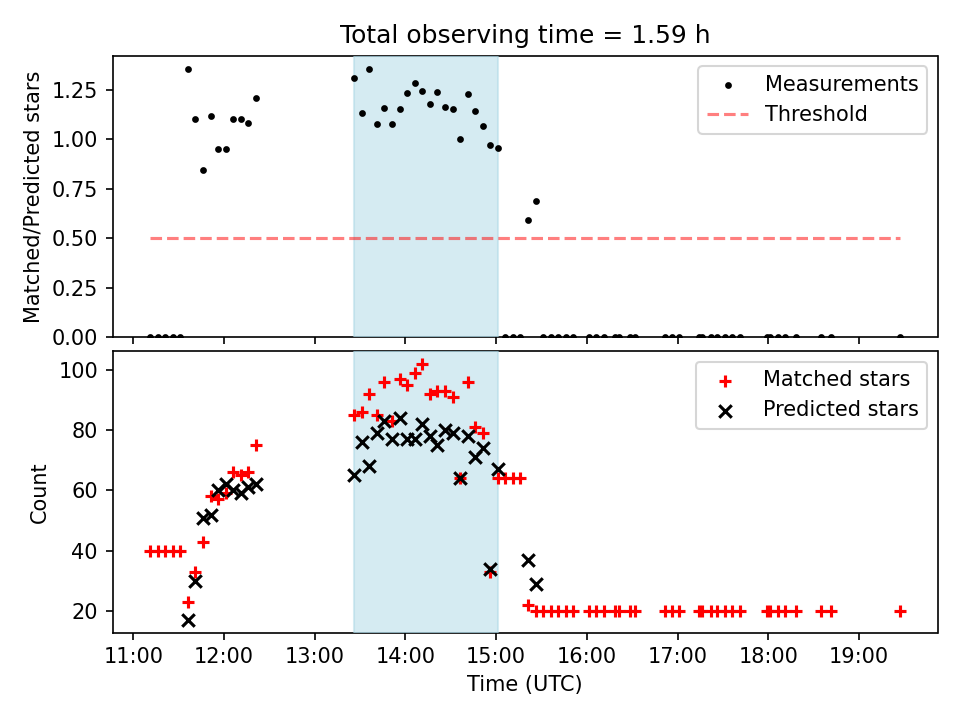 Total observing time = 1.59 h

Matched/Predicted stars

1.25
1.00
0.75
0.50
0.25
0.00

Measurements
Threshold

Count

100
80
60
40
20

Matched stars
Predicted stars

11:00 12:00 13:00 14:00 15:00 16:00 17:00 18:00 19:00

Time (UTC)